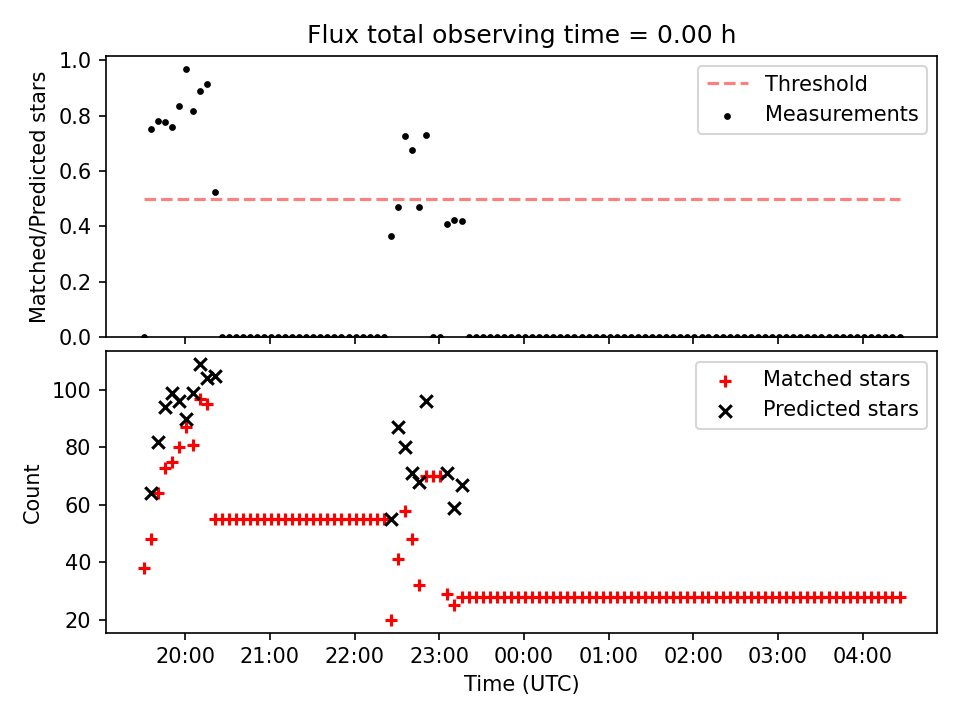 Flux total observing time = 0.00 h

Matched/Predicted stars

1.0
0.8
0.6
0.4
0.2
0.0

Threshold
Measurements

Count

100
80
60
40
20

Matched stars
Predicted stars

20:00
21:00
22:00
23:00
00:00
01:00
02:00
03:00
04:00

Time (UTC)